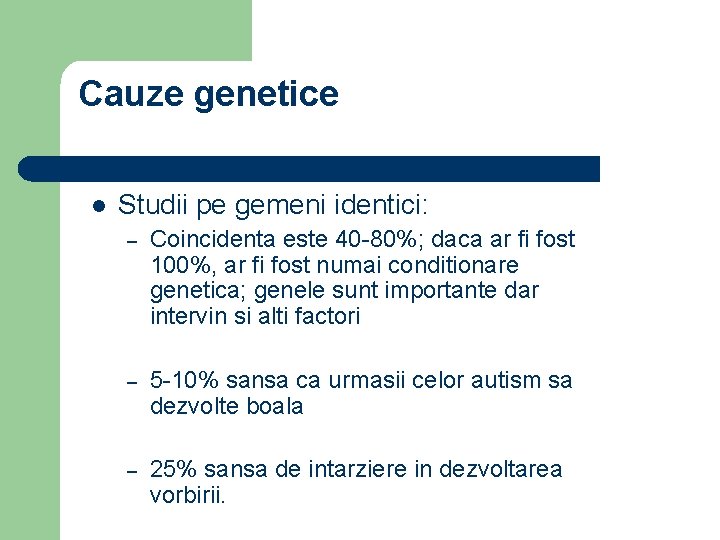 Cauze genetice

● Studii pe gemeni identici:
– Coincidenta este 40-80%; daca ar fi fost 100%, ar fi fost numai conditionare genetica; genele sunt importante dar intervin si alti factori

– 5-10% sansa ca urmasii celor autism sa dezvolte boala

– 25% sansa de intarziere in dezvoltarea vorbirii.